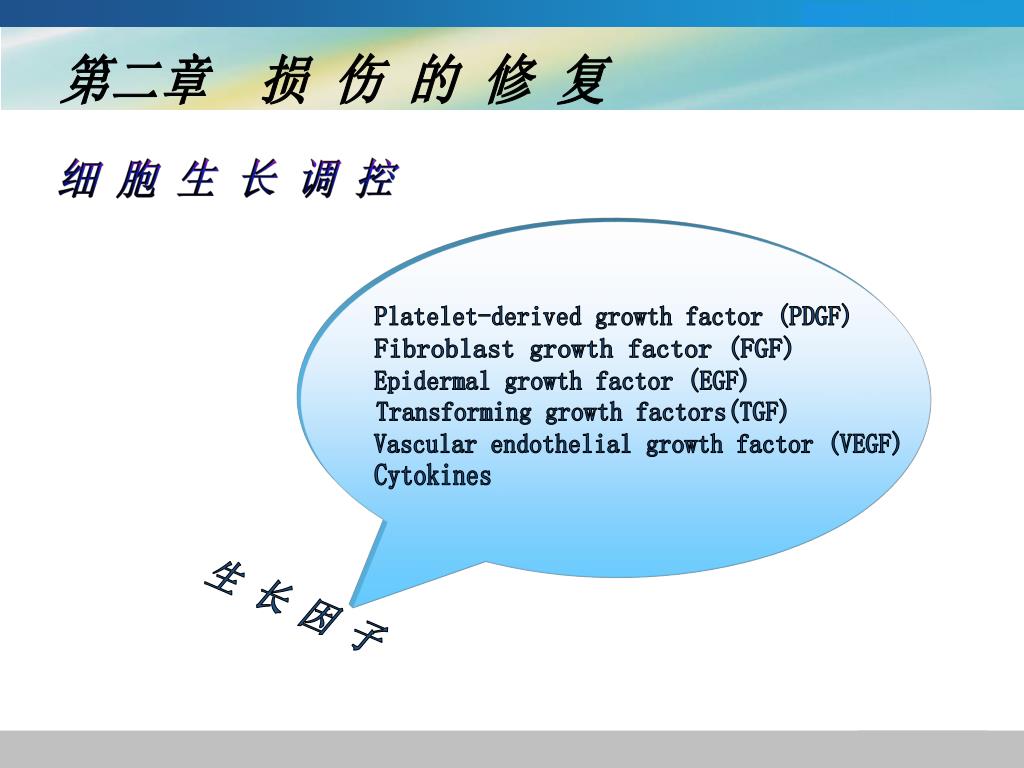 第二章 损 伤 的 修 复

细 胞 生 长 调 控

Platelet-derived growth factor (PDGF)
Fibroblast growth factor (FGF)
Epidermal growth factor (EGF)
Transforming growth factors(TGF)
Vascular endothelial growth factor (VEGF)
Cytokines

生 长 因 子